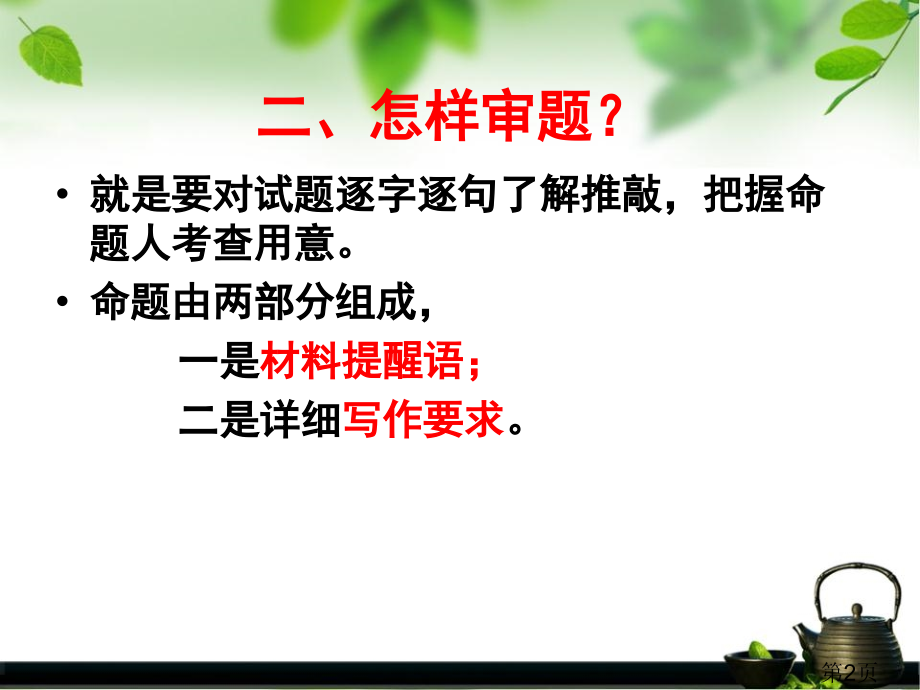 二、怎样审题？

• 就是要对试题逐字逐句了解推敲，把握命题人考查用意。

• 命题由两部分组成，

一是材料提醒语；

二是详细写作要求。

第2页